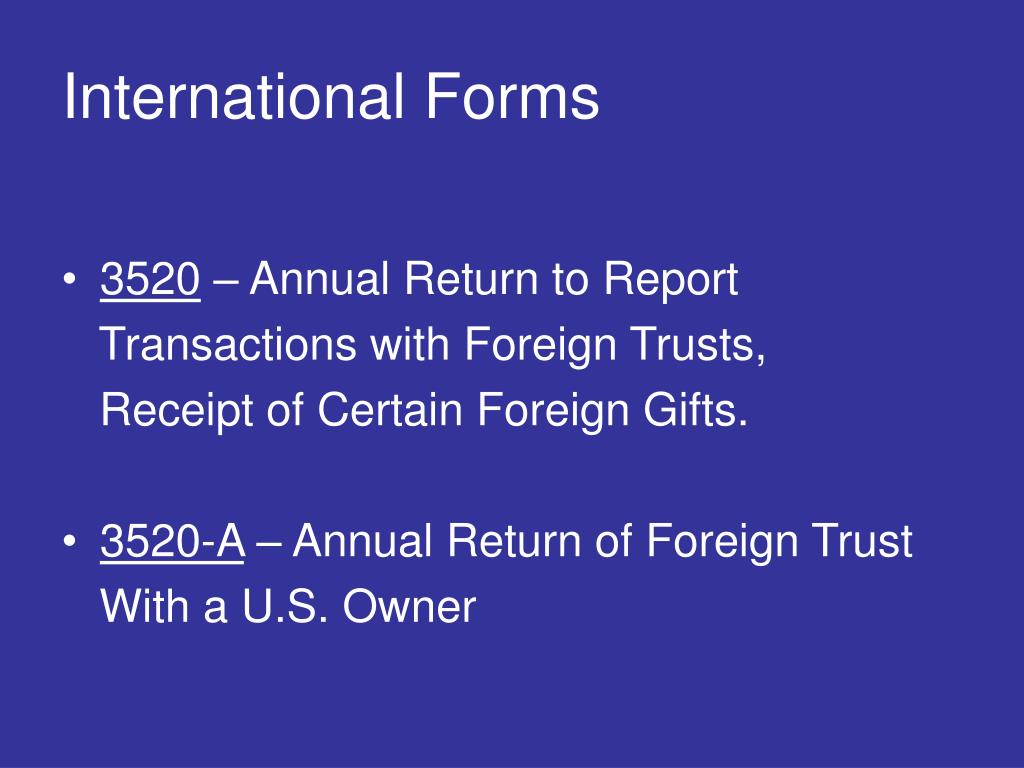 International Forms

• 3520 – Annual Return to Report Transactions with Foreign Trusts, Receipt of Certain Foreign Gifts.

• 3520-A – Annual Return of Foreign Trust With a U.S. Owner